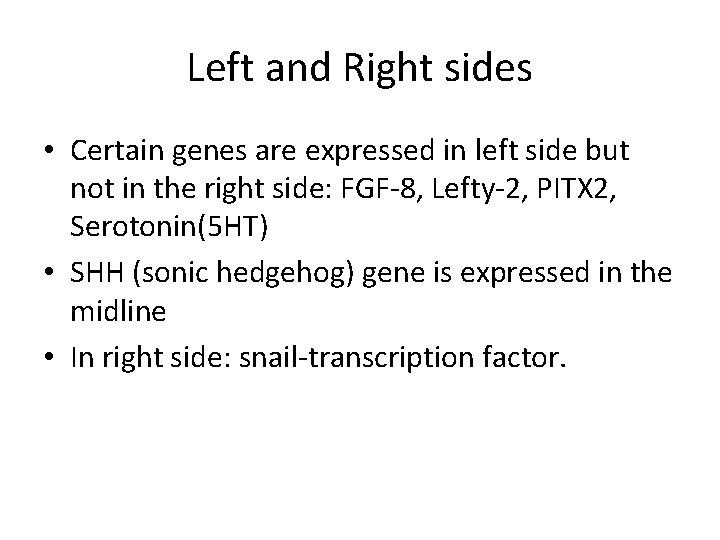 Left and Right sides

• Certain genes are expressed in left side but not in the right side: FGF-8, Lefty-2, PITX2, Serotonin(5HT)
• SHH (sonic hedgehog) gene is expressed in the midline
• In right side: snail-transcription factor.